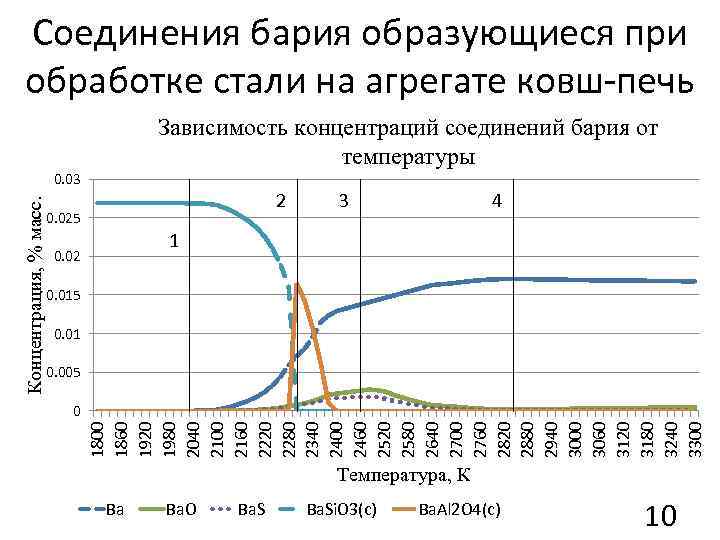 Соединения бария образующиеся при обработке стали на агрегате ковш-печь

Зависимость концентраций соединений бария от температуры

Концентрация, % масс.

0.03
0.025
0.02
0.015
0.01
0.005
0

1
2
3
4

1800 1860 1920 1980 2040 2100 2160 2220 2280 2340 2400 2460 2520 2580 2640 2700 2760 2820 2880 2940 3000 3060 3120 3180 3240 3300

Температура, К

Ba BaO BaS BaSiO3(c) BaAl2O4(c)

10